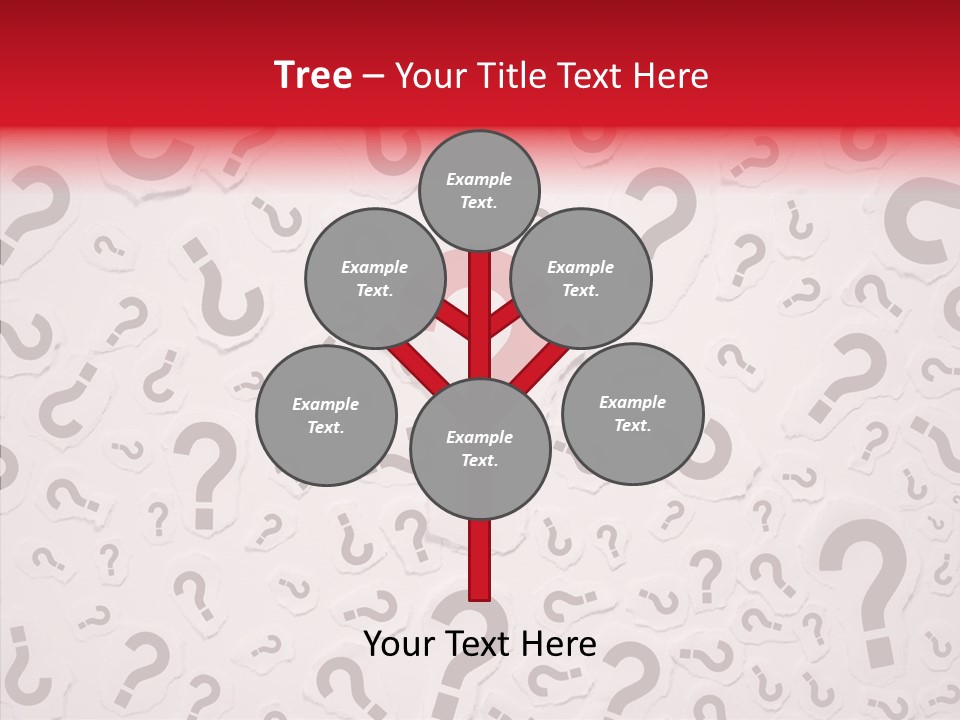 Tree – Your Title Text Here

Example Text.

Example Text.

Example Text.

Example Text.

Example Text.

Example Text.

Your Text Here